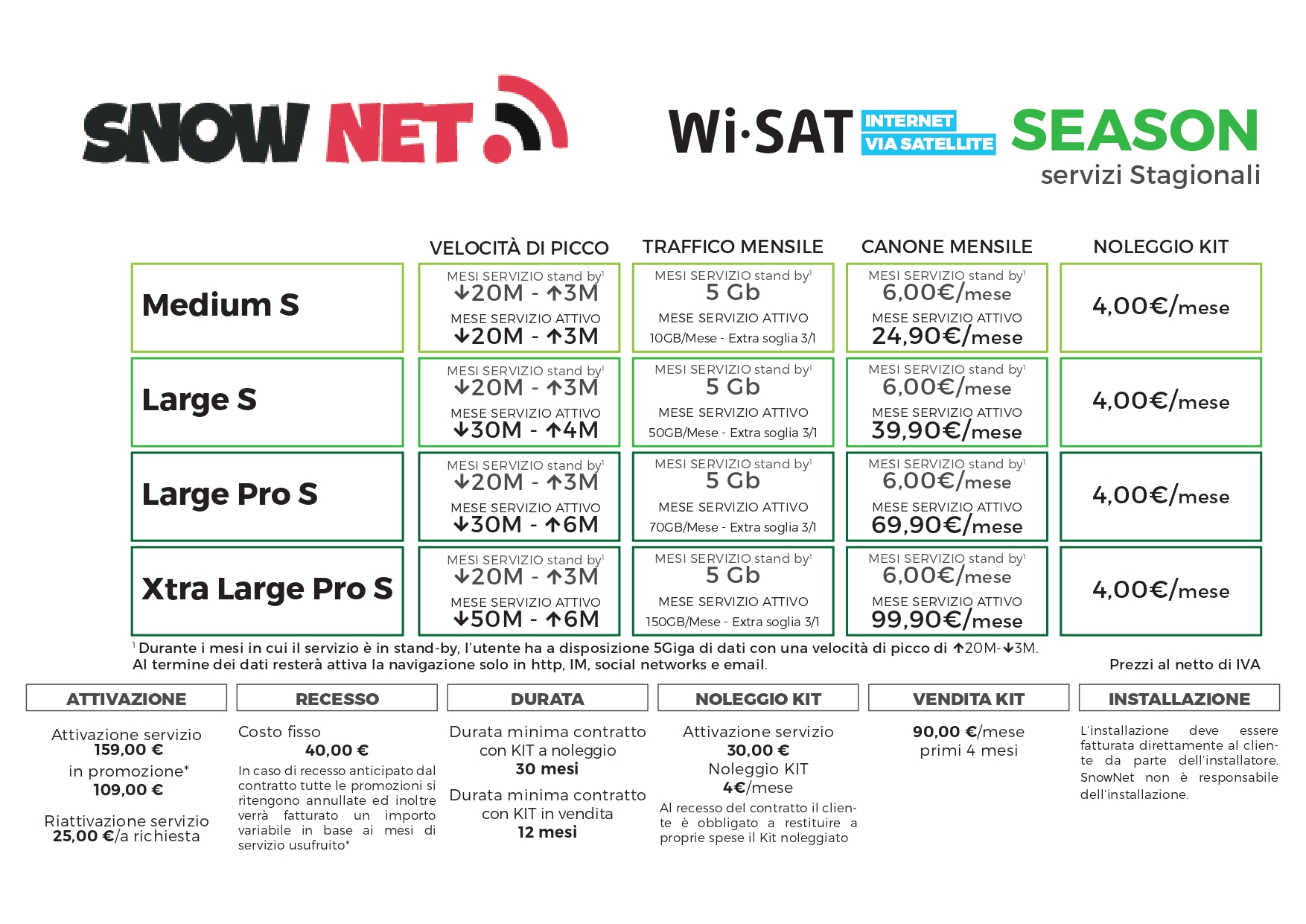 SNOW NET

Wi·SAT INTERNET VIA SATELLITE SEASON
servizi Stagionali

| | VELOCITÀ DI PICCO | TRAFFICO MENSILE | CANONE MENSILE | NOLEGGIO KIT |
|---|---|---|---|---|
| Medium S | MESI SERVIZIO stand by$^1$ ↓20M - ↑3M MESE SERVIZIO ATTIVO ↓20M - ↑3M | MESI SERVIZIO stand by$^1$ 5 Gb MESE SERVIZIO ATTIVO 10GB/Mese - Extra soglia 3/1 | MESI SERVIZIO stand by$^1$ 6,00€/mese MESE SERVIZIO ATTIVO 24,90€/mese | 4,00€/mese |
| Large S | MESI SERVIZIO stand by$^1$ ↓20M - ↑3M MESE SERVIZIO ATTIVO ↓30M - ↑4M | MESI SERVIZIO stand by$^1$ 5 Gb MESE SERVIZIO ATTIVO 50GB/Mese - Extra soglia 3/1 | MESI SERVIZIO stand by$^1$ 6,00€/mese MESE SERVIZIO ATTIVO 39,90€/mese | 4,00€/mese |
| Large Pro S | MESI SERVIZIO stand by$^1$ ↓20M - ↑3M MESE SERVIZIO ATTIVO ↓30M - ↑6M | MESI SERVIZIO stand by$^1$ 5 Gb MESE SERVIZIO ATTIVO 70GB/Mese - Extra soglia 3/1 | MESI SERVIZIO stand by$^1$ 6,00€/mese MESE SERVIZIO ATTIVO 69,90€/mese | 4,00€/mese |
| Xtra Large Pro S | MESI SERVIZIO stand by$^1$ ↓20M - ↑3M MESE SERVIZIO ATTIVO ↓50M - ↑6M | MESI SERVIZIO stand by$^1$ 5 Gb MESE SERVIZIO ATTIVO 150GB/Mese - Extra soglia 3/1 | MESI SERVIZIO stand by$^1$ 6,00€/mese MESE SERVIZIO ATTIVO 99,90€/mese | 4,00€/mese |

$^1$ Durante i mesi in cui il servizio è in stand-by, l'utente ha a disposizione 5Giga di dati con una velocità di picco di ↑20M-↓3M.
Al termine dei dati resterà attiva la navigazione solo in http, IM, social networks e email.
Prezzi al netto di IVA

ATTIVAZIONE
Attivazione servizio
159,00 €
in promozione*
109,00 €
Riattivazione servizio
25,00 €/a richiesta

RECESSO
Costo fisso
40,00 €
In caso di recesso anticipato dal contratto tutte le promozioni si ritengono annullate ed inoltre verrà fatturato un importo variabile in base ai mesi di servizio usufruito*

DURATA
Durata minima contratto con KIT a noleggio
30 mesi
Durata minima contratto con KIT in vendita
12 mesi

NOLEGGIO KIT
Attivazione servizio
30,00 €
Noleggio KIT
4€/mese
Al recesso del contratto il cliente è obbligato a restituire a proprie spese il Kit noleggiato

VENDITA KIT
90,00 €/mese
primi 4 mesi

INSTALLAZIONE
L'installazione deve essere fatturata direttamente al cliente da parte dell'installatore. SnowNet non è responsabile dell'installazione.